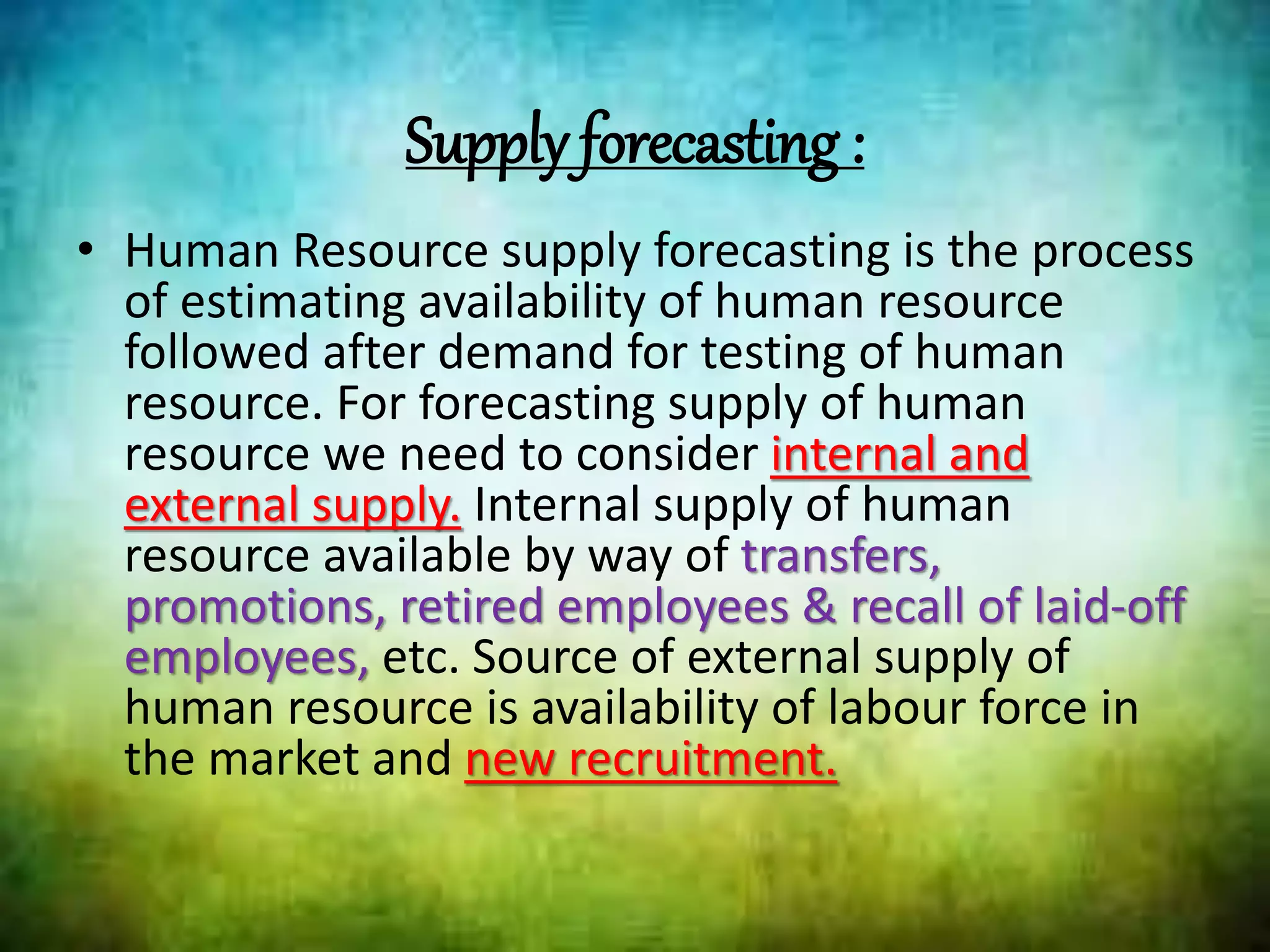 Supply forecasting :

• Human Resource supply forecasting is the process of estimating availability of human resource followed after demand for testing of human resource. For forecasting supply of human resource we need to consider internal and external supply. Internal supply of human resource available by way of transfers, promotions, retired employees & recall of laid-off employees, etc. Source of external supply of human resource is availability of labour force in the market and new recruitment.